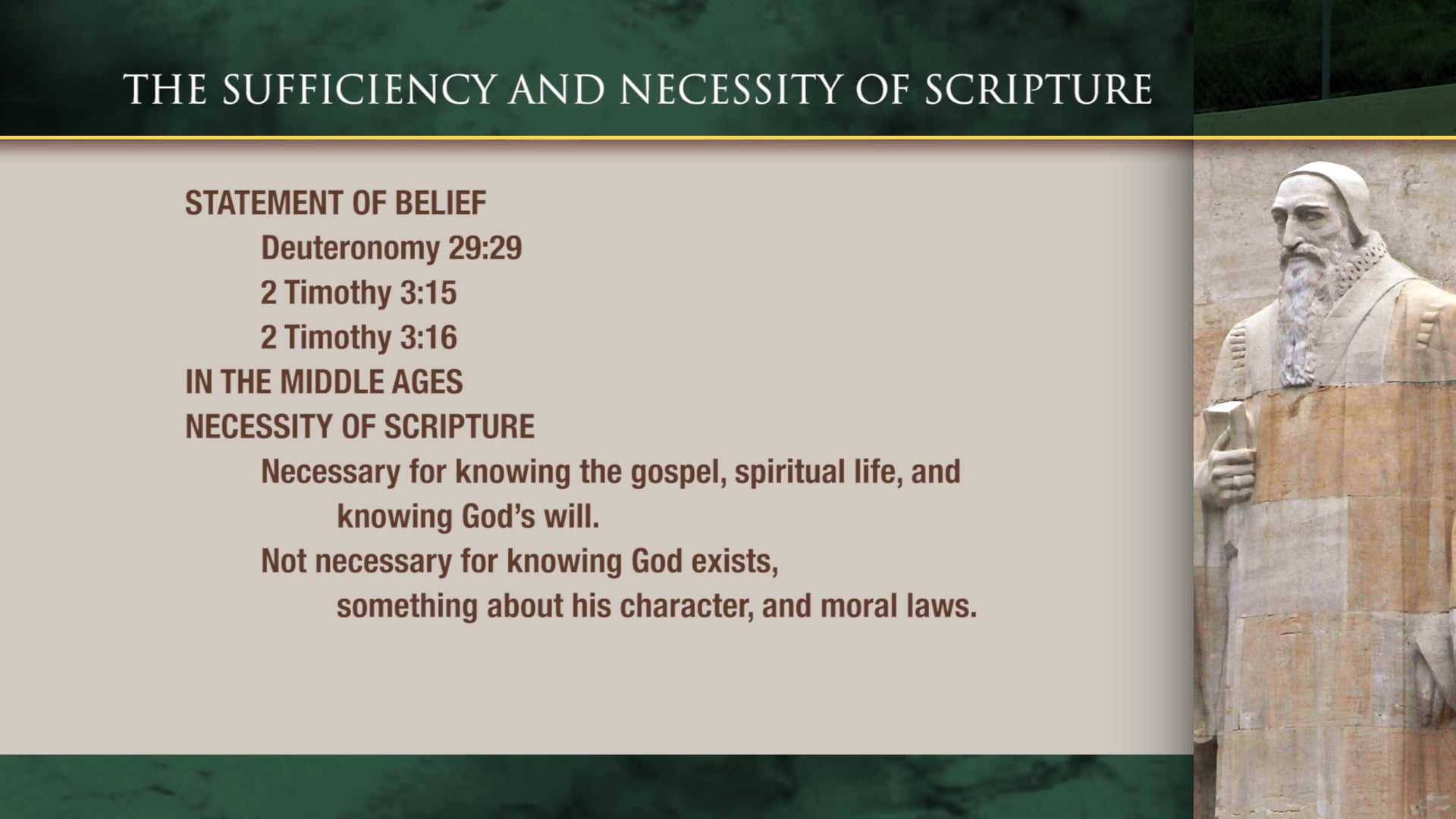 THE SUFFICIENCY AND NECESSITY OF SCRIPTURE

STATEMENT OF BELIEF

Deuteronomy 29:29

2 Timothy 3:15

2 Timothy 3:16

IN THE MIDDLE AGES

NECESSITY OF SCRIPTURE

Necessary for knowing the gospel, spiritual life, and knowing God's will.

Not necessary for knowing God exists, something about his character, and moral laws.